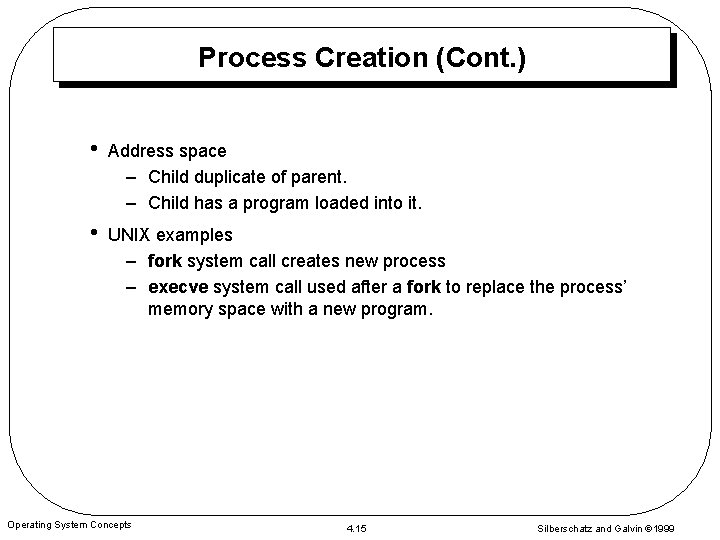 Process Creation (Cont.)

• Address space
– Child duplicate of parent.
– Child has a program loaded into it.

• UNIX examples
– fork system call creates new process
– execve system call used after a fork to replace the process' memory space with a new program.

Operating System Concepts

4.15

Silberschatz and Galvin ©1999